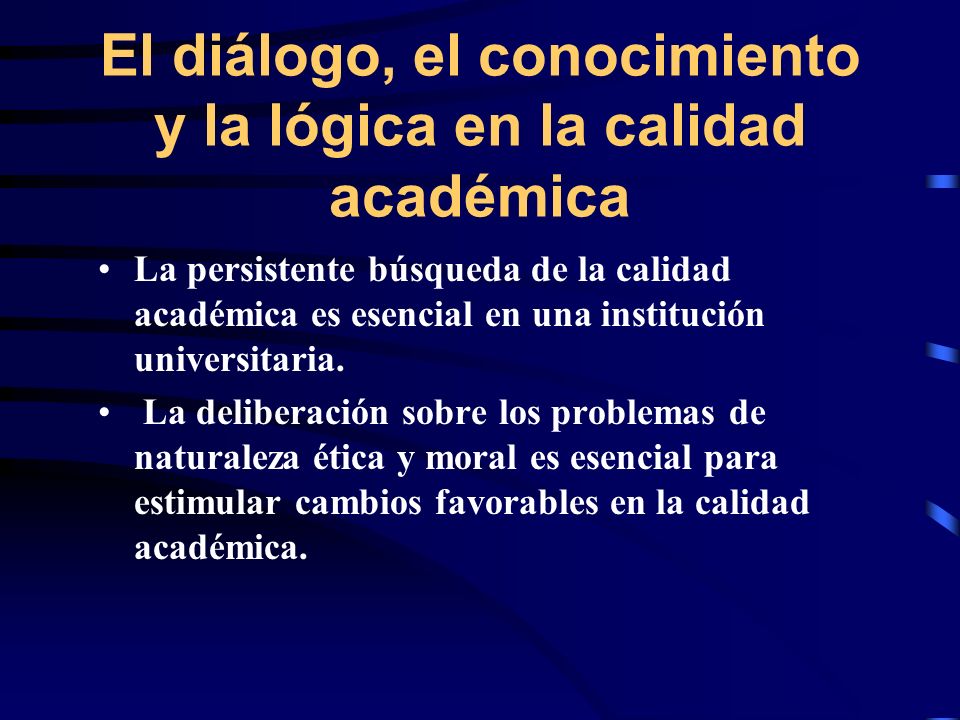 El diálogo, el conocimiento y la lógica en la calidad académica

• La persistente búsqueda de la calidad académica es esencial en una institución universitaria.

• La deliberación sobre los problemas de naturaleza ética y moral es esencial para estimular cambios favorables en la calidad académica.